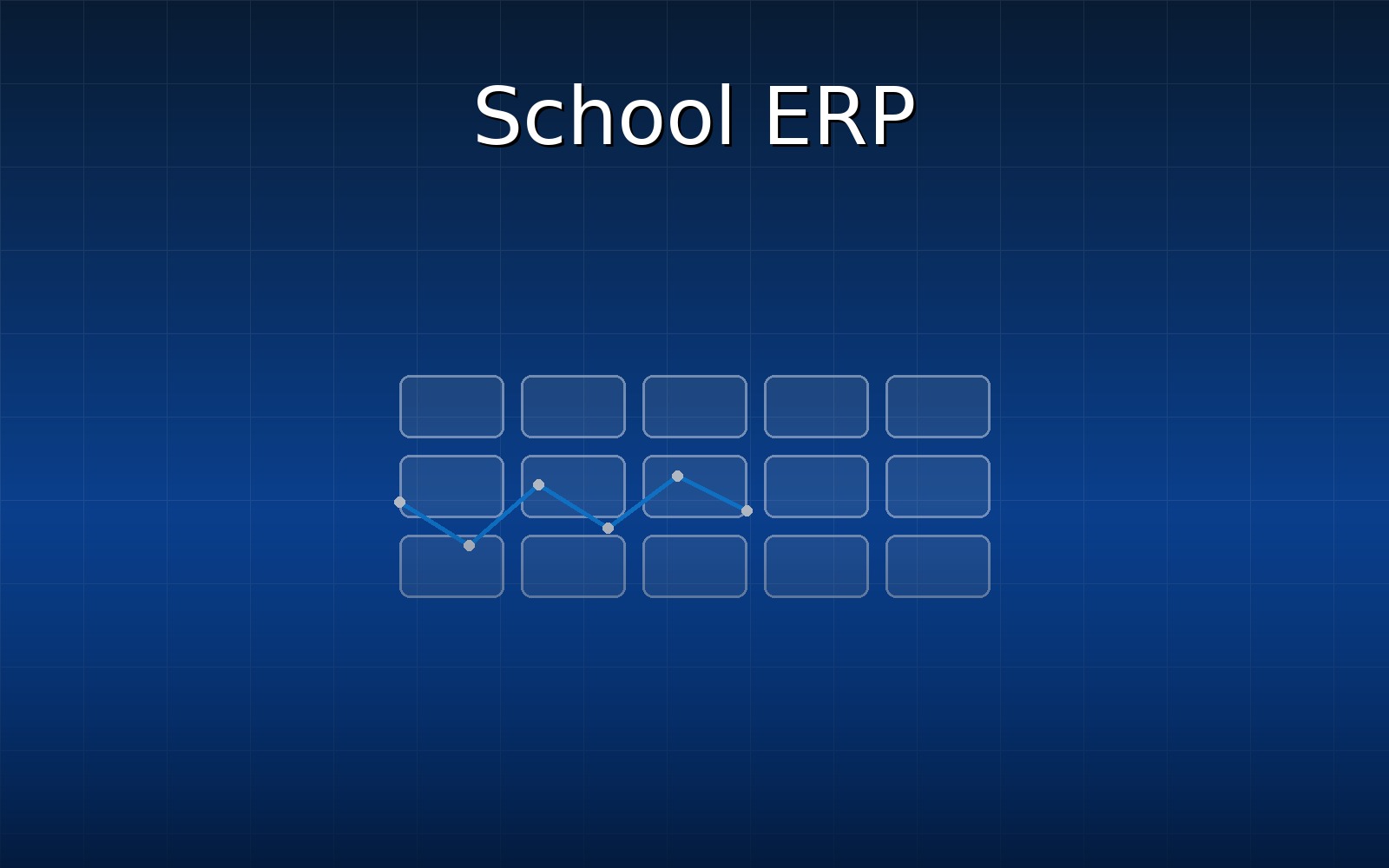 School ERP